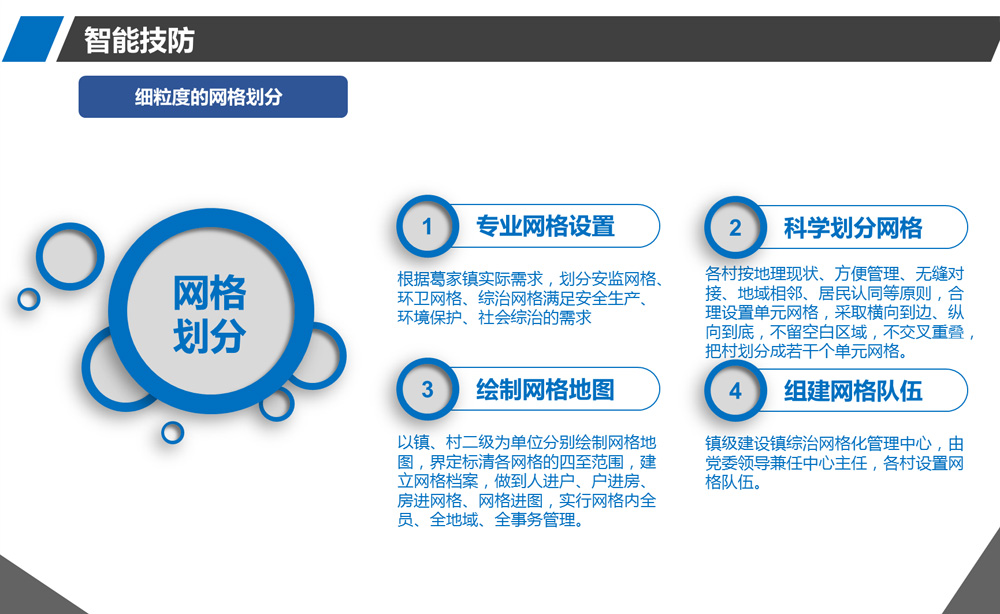 智能技防

细粒度的网格划分

网格划分

1 专业网格设置

根据葛家镇实际需求，划分安监网格、环卫网格、综治网格满足安全生产、环境保护、社会综治的需求

2 科学划分网格

各村按地理现状、方便管理、无缝对接、地域相邻、居民认同等原则，合理设置单元网格，采取横向到边、纵向到底，不留空白区域，不交叉重叠，把村划分成若干个单元网格。

3 绘制网格地图

以镇、村二级为单位分别绘制网格地图，界定标清各网格的四至范围，建立网格档案，做到人进户、户进房、房进网格、网格进图，实行网格内全员、全地域、全事务管理。

4 组建网格队伍

镇级建设镇综治网格化管理中心，由党委领导兼任中心主任，各村设置网格队伍。